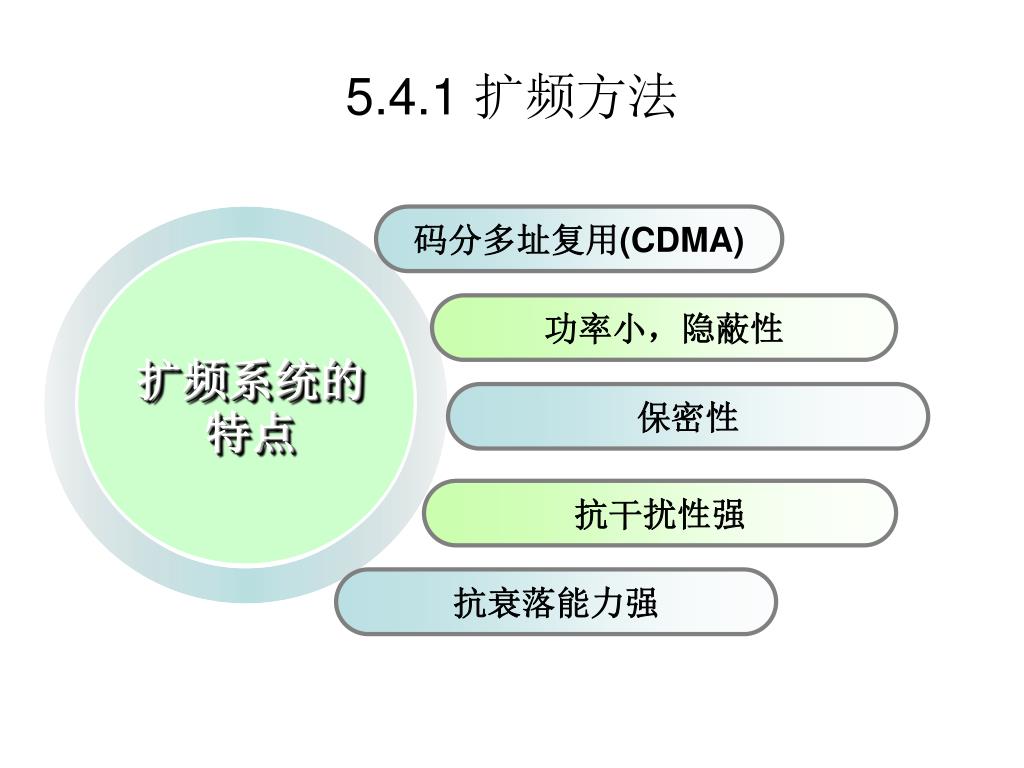 5.4.1 扩频方法

扩频系统的特点

码分多址复用(CDMA)

功率小，隐蔽性

保密性

抗干扰性强

抗衰落能力强